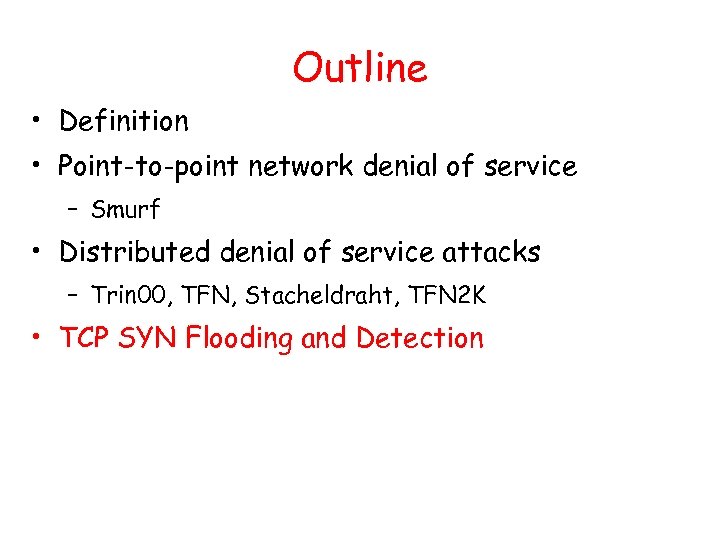 Outline

• Definition
• Point-to-point network denial of service
– Smurf
• Distributed denial of service attacks
– Trin00, TFN, Stacheldraht, TFN2K
• TCP SYN Flooding and Detection